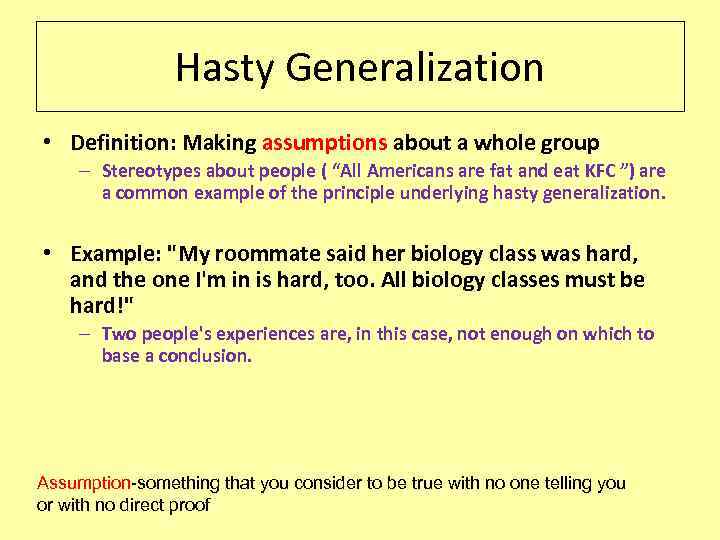 Hasty Generalization

• Definition: Making assumptions about a whole group
– Stereotypes about people ( “All Americans are fat and eat KFC ”) are a common example of the principle underlying hasty generalization.

• Example: "My roommate said her biology class was hard, and the one I'm in is hard, too. All biology classes must be hard!"
– Two people's experiences are, in this case, not enough on which to base a conclusion.

Assumption-something that you consider to be true with no one telling you or with no direct proof